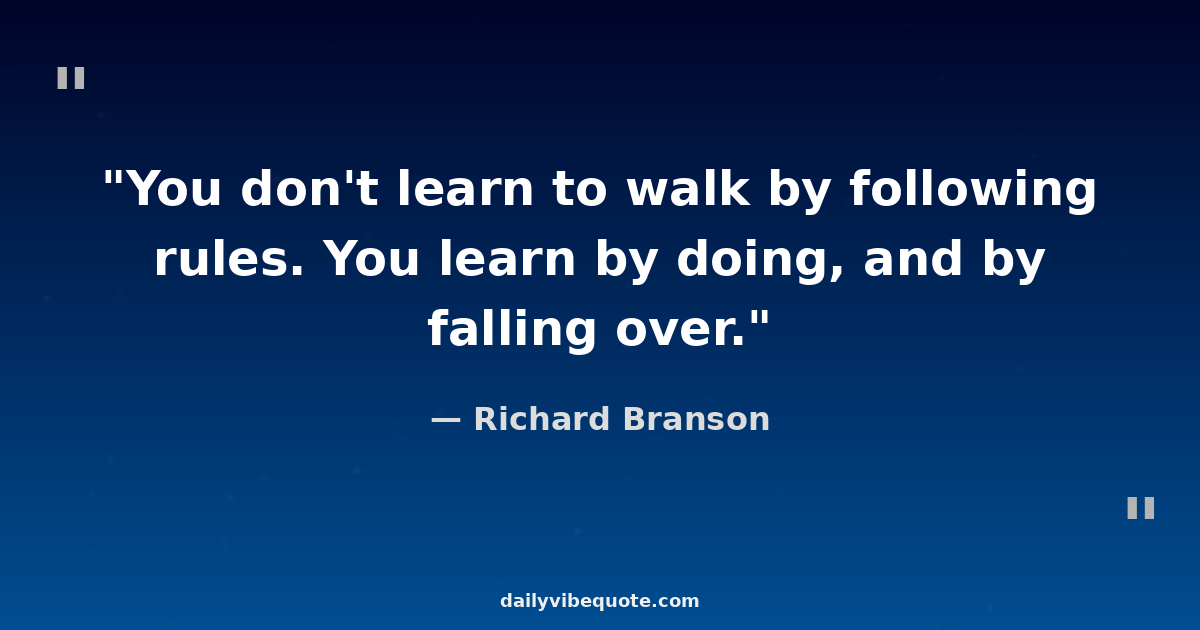 "

"You don't learn to walk by following rules. You learn by doing, and by falling over."

— Richard Branson

"

dailyvibequote.com